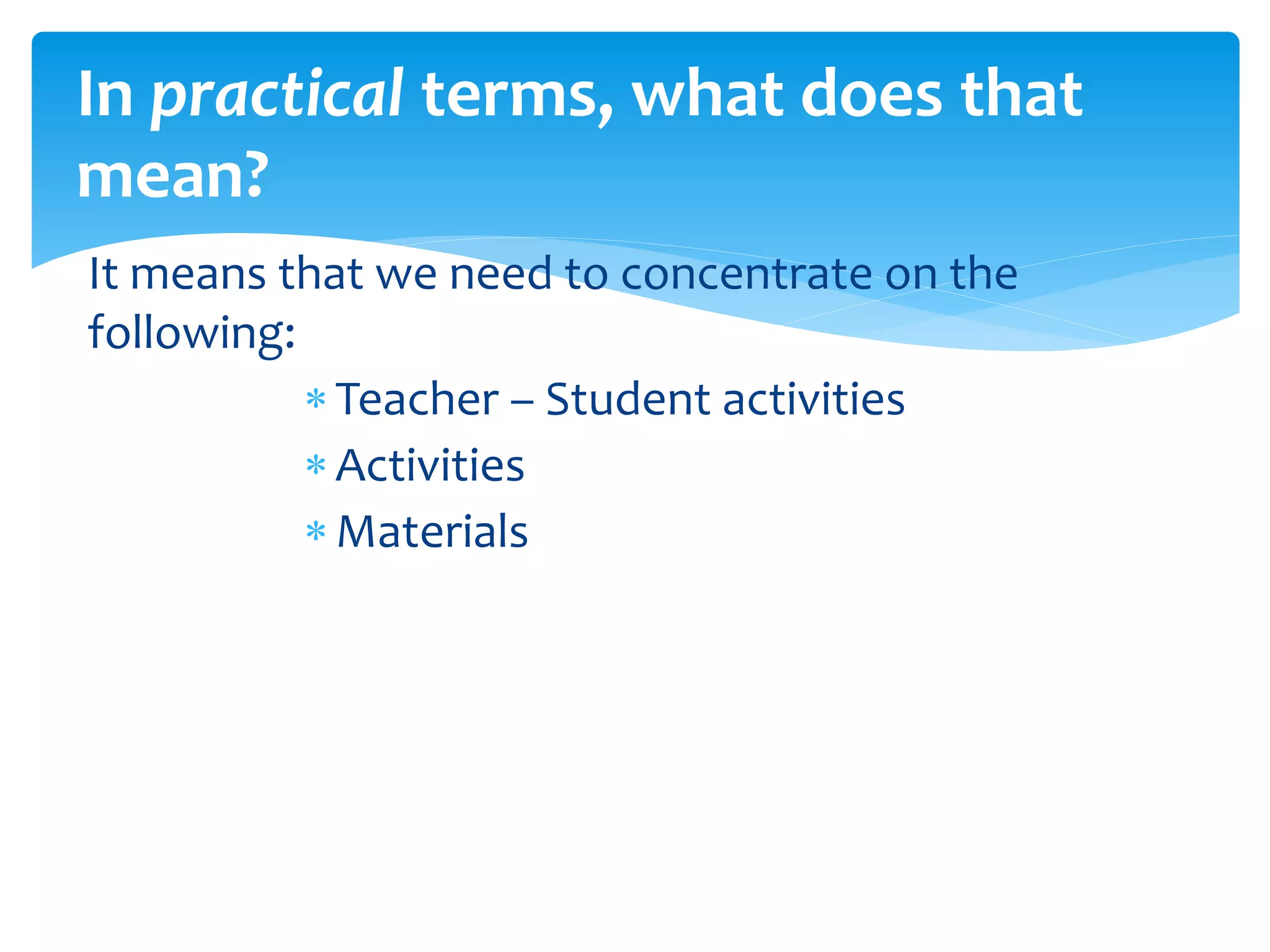 In practical terms, what does that mean?

It means that we need to concentrate on the following:

* Teacher – Student activities
* Activities
* Materials